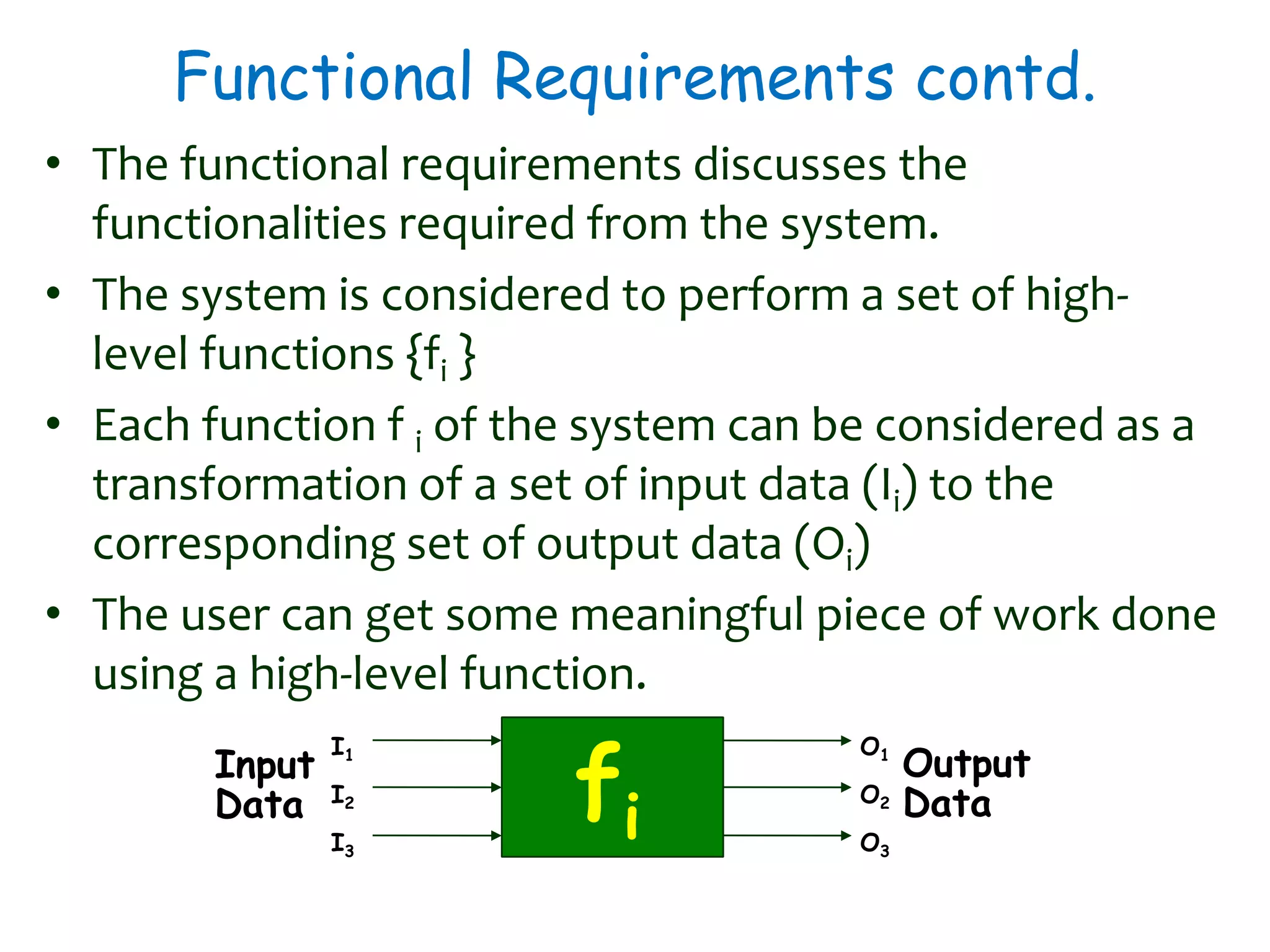 Functional Requirements contd.

• The functional requirements discusses the functionalities required from the system.

• The system is considered to perform a set of high-level functions $\{f_i\}$

• Each function $f_i$ of the system can be considered as a transformation of a set of input data $(I_i)$ to the corresponding set of output data $(O_i)$

• The user can get some meaningful piece of work done using a high-level function.

Input Data
$I_1$
$I_2$
$I_3$
$f_i$
$O_1$
$O_2$
$O_3$
Output Data